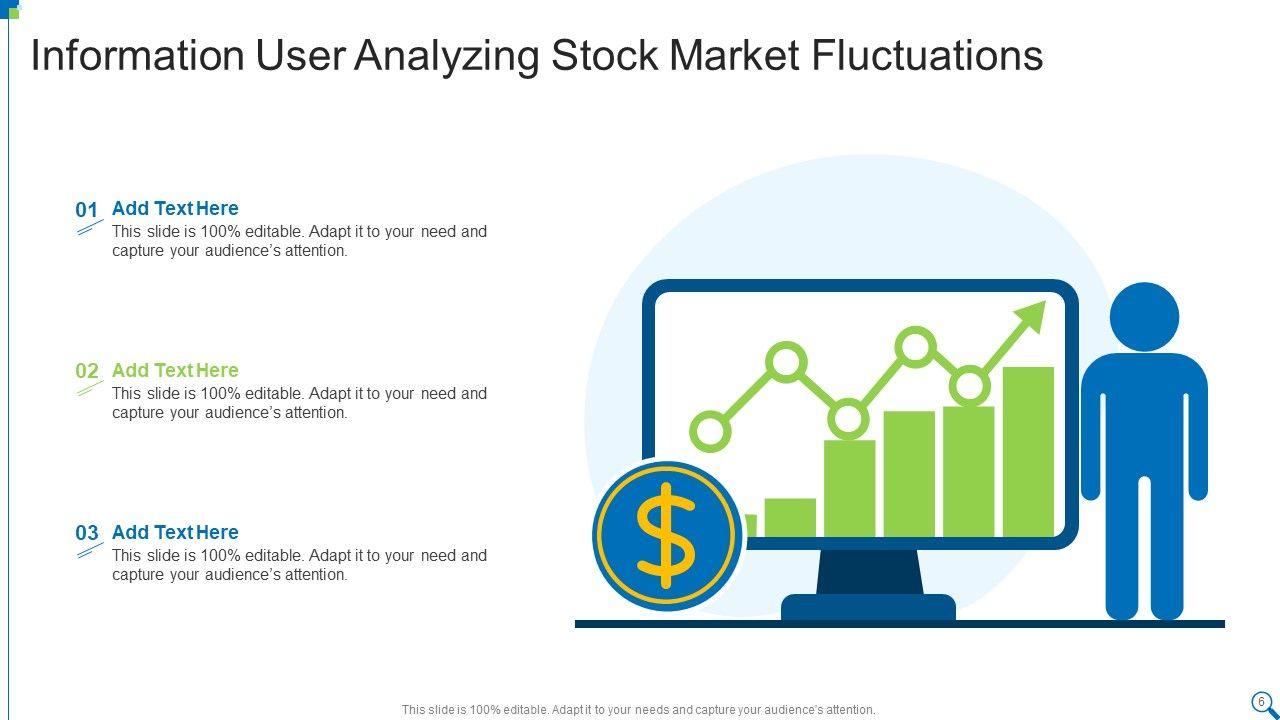 Information User Analyzing Stock Market Fluctuations

01 Add Text Here
This slide is 100% editable. Adapt it to your need and capture your audience's attention.

02 Add Text Here
This slide is 100% editable. Adapt it to your need and capture your audience's attention.

03 Add Text Here
This slide is 100% editable. Adapt it to your need and capture your audience's attention.

$

This slide is 100% editable. Adapt it to your needs and capture your audience's attention.

6